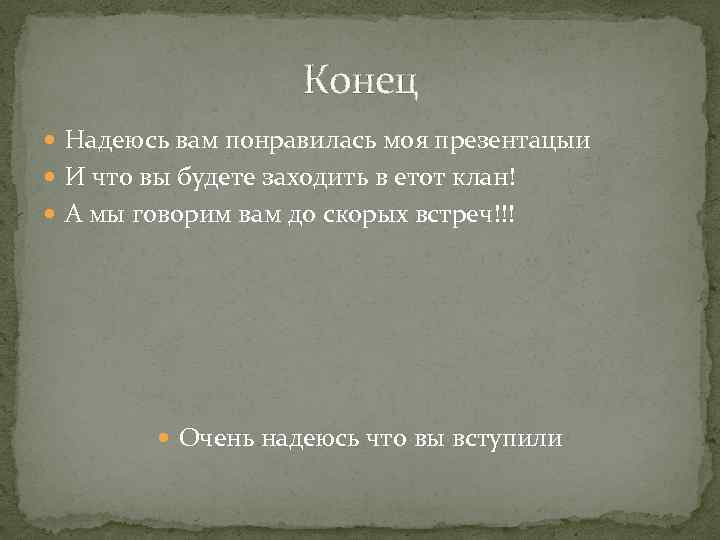 Конец

Надеюсь вам понравилась моя презентацыи

И что вы будете заходить в етот клан!

А мы говорим вам до скорых встреч!!!

Очень надеюсь что вы вступили